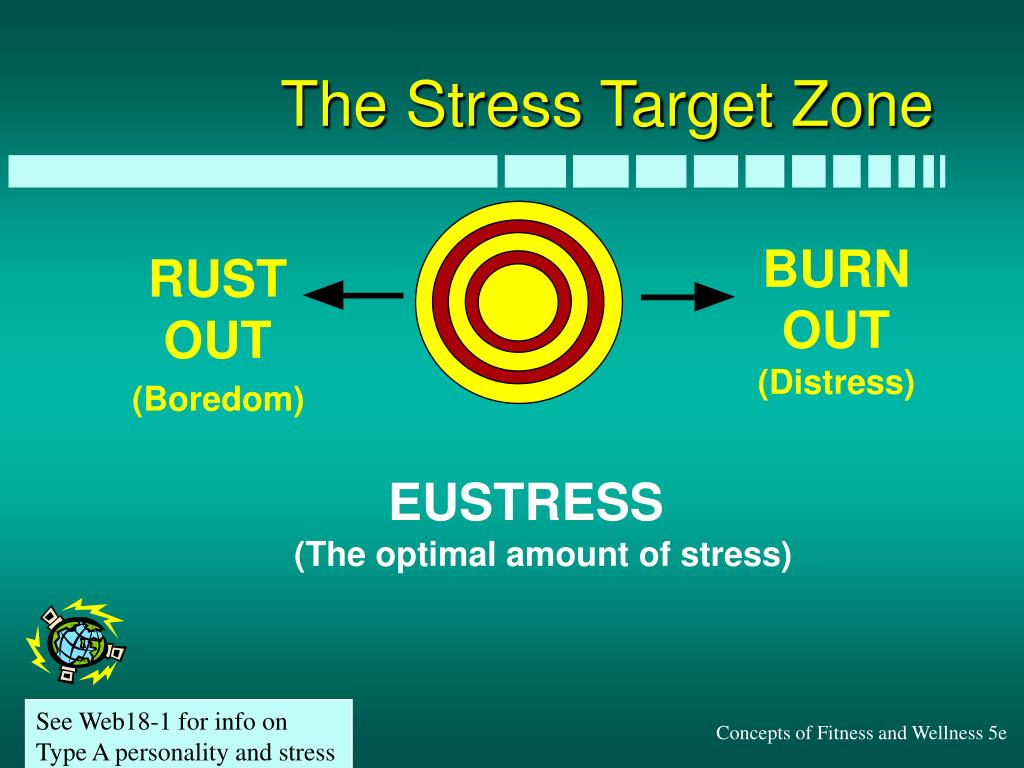 The Stress Target Zone

RUST OUT
(Boredom)

BURN OUT
(Distress)

EUSTRESS
(The optimal amount of stress)

See Web18-1 for info on Type A personality and stress

Concepts of Fitness and Wellness 5e